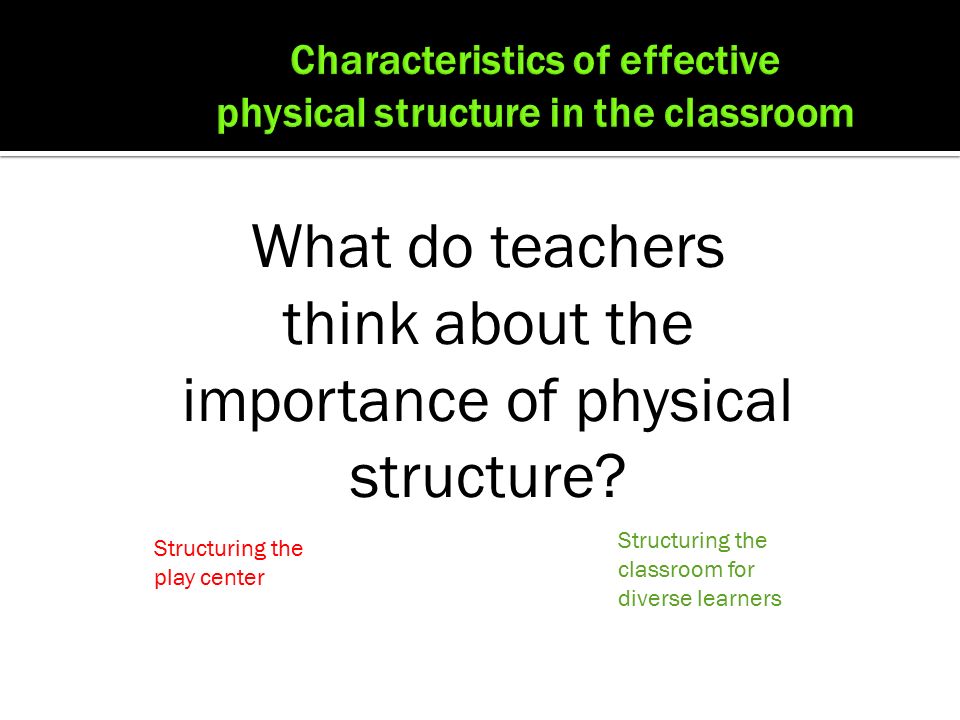 Characteristics of effective physical structure in the classroom

What do teachers think about the importance of physical structure?

Structuring the play center

Structuring the classroom for diverse learners